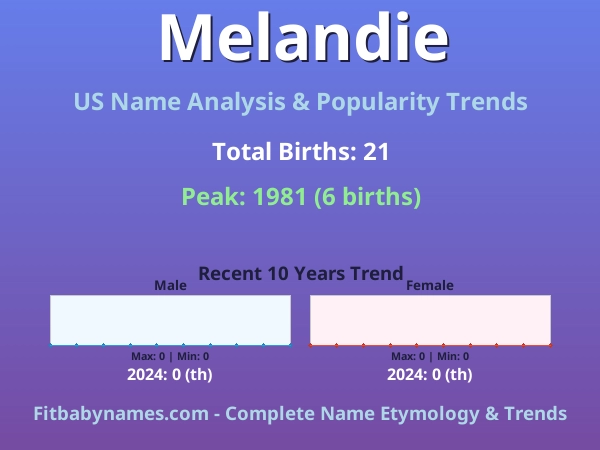 Melandie

US Name Analysis & Popularity Trends

Total Births: 21

Peak: 1981 (6 births)

Recent 10 Years Trend

Male

Max: 0 | Min: 0

2024: 0 (th)

Female

Max: 0 | Min: 0

2024: 0 (th)

Fitbabynames.com - Complete Name Etymology & Trends